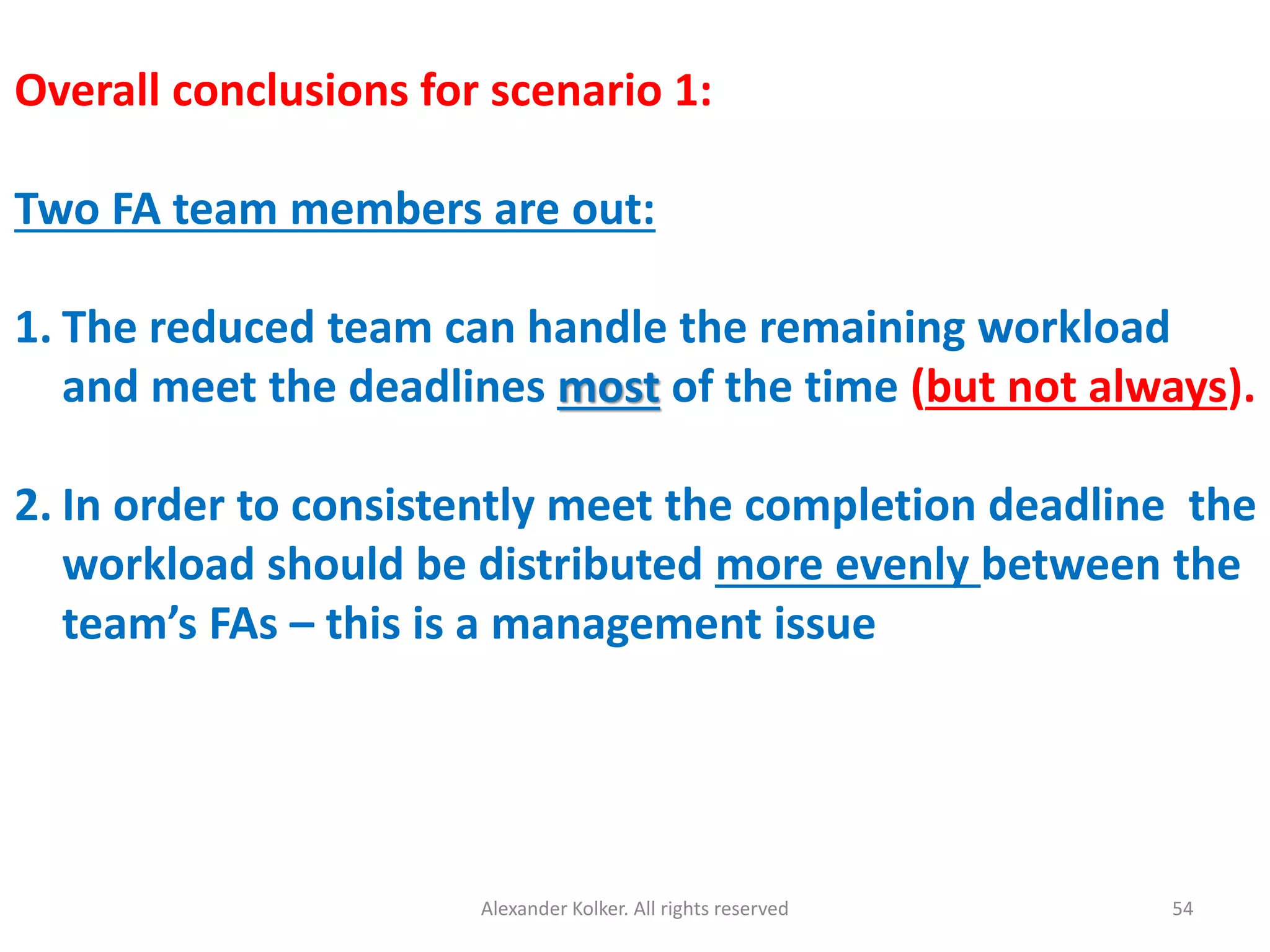 Overall conclusions for scenario 1:

Two FA team members are out:

1. The reduced team can handle the remaining workload and meet the deadlines most of the time (but not always).

2. In order to consistently meet the completion deadline  the workload should be distributed more evenly between the team’s FAs – this is a management issue

Alexander Kolker. All rights reserved

54